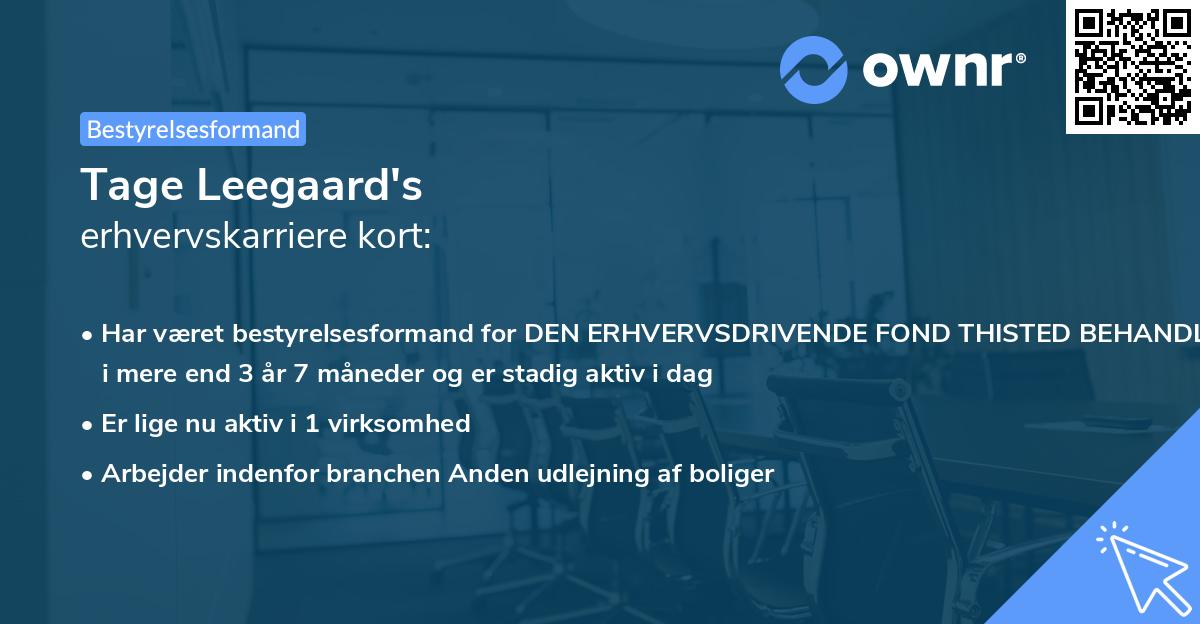 ownr®

Bestyrelsesformand

Tage Leegaard's
erhvervskarriere kort:

• Har været bestyrelsesformand for DEN ERHVERVSDRIVENDE FOND THISTED BEHANDL i mere end 3 år 7 måneder og er stadig aktiv i dag

• Er lige nu aktiv i 1 virksomhed

• Arbejder indenfor branchen Anden udlejning af boliger